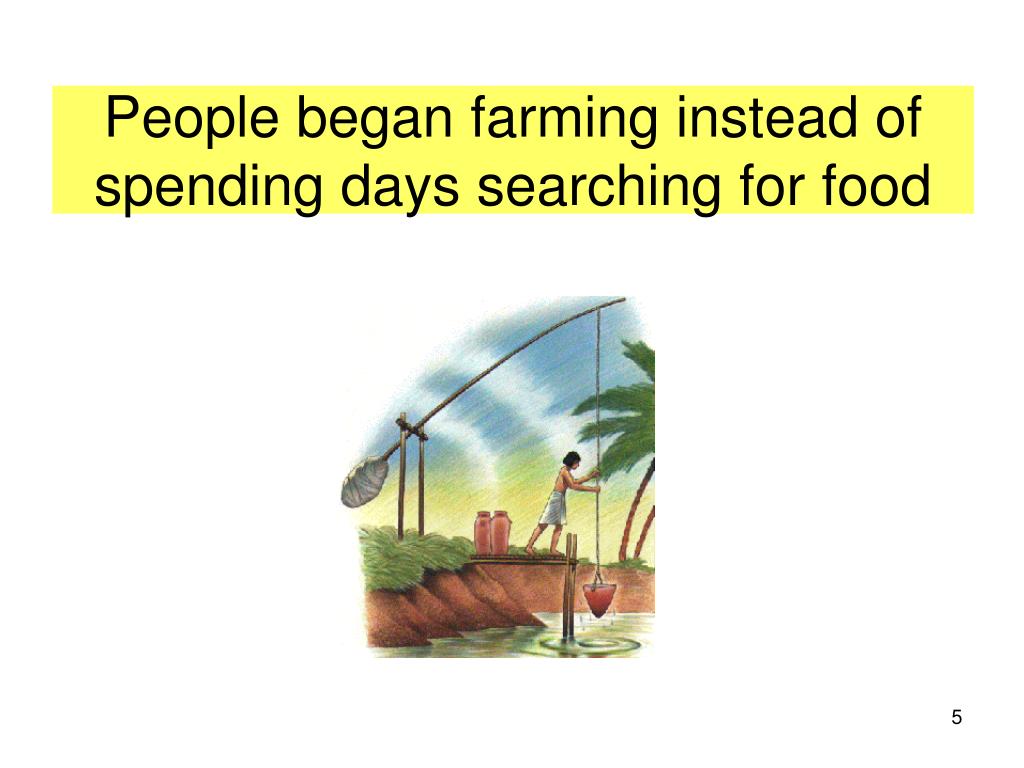 People began farming instead of spending days searching for food

5